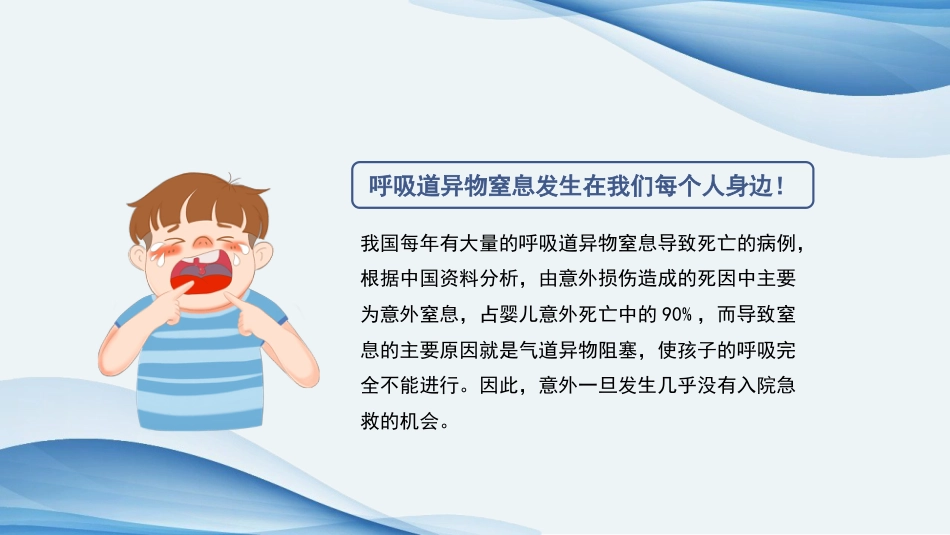 呼吸道异物窒息发生在我们每个人身边！

我国每年有大量的呼吸道异物窒息导致死亡的病例，根据中国资料分析，由意外损伤造成的死因中主要为意外窒息，占婴儿意外死亡中的 90% ，而导致窒息的主要原因就是气道异物阻塞，使孩子的呼吸完全不能进行。因此，意外一旦发生几乎没有入院急救的机会。